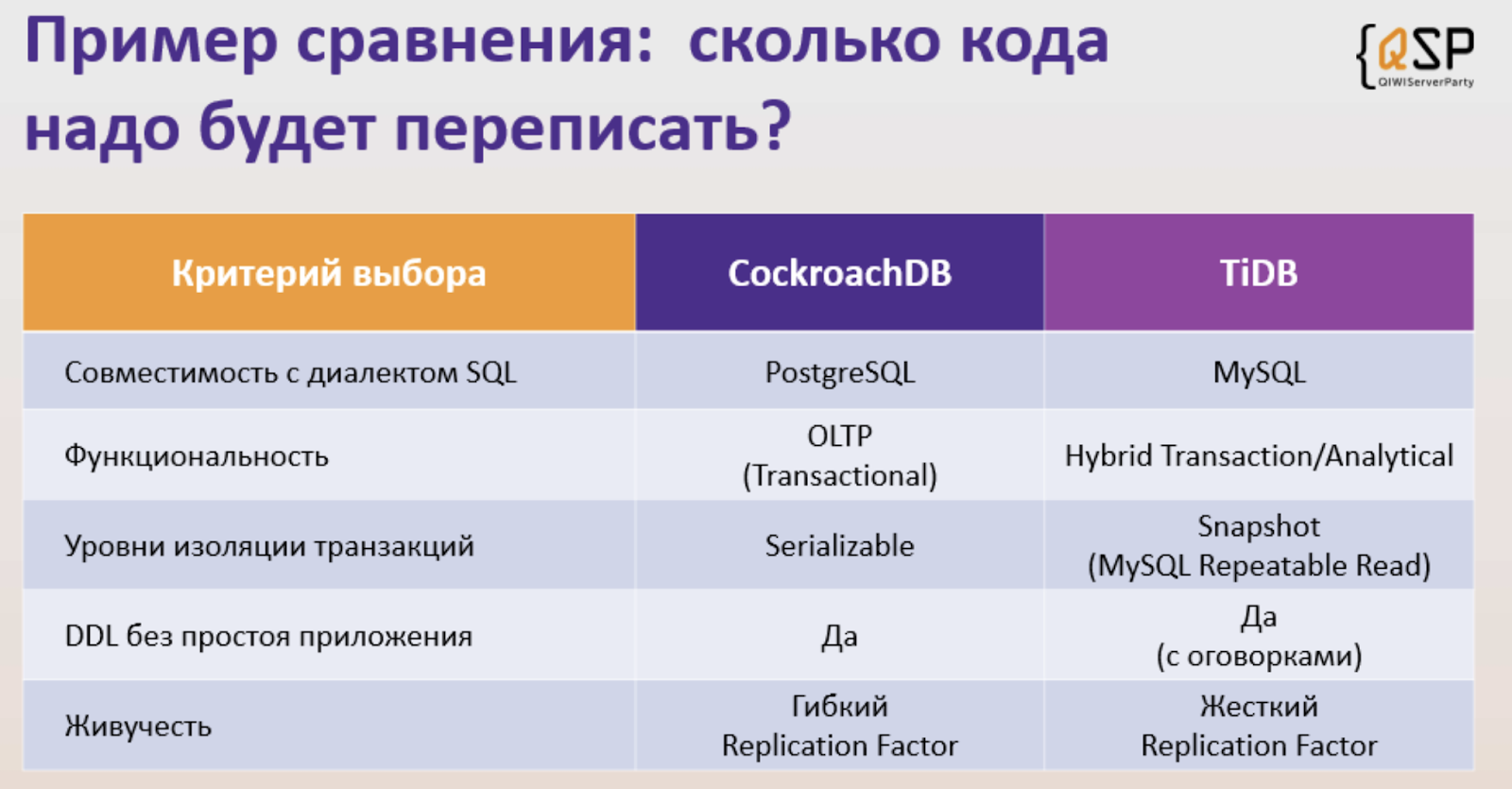 Пример сравнения: сколько кода надо будет переписать?

{QSP
QIWIServerParty

| Критерий выбора | CockroachDB | TiDB |
|---|---|---|
| Совместимость с диалектом SQL | PostgreSQL | MySQL |
| Функциональность | OLTP (Transactional) | Hybrid Transaction/Analytical |
| Уровни изоляции транзакций | Serializable | Snapshot (MySQL Repeatable Read) |
| DDL без простоя приложения | Да | Да (с оговорками) |
| Живучесть | Гибкий Replication Factor | Жесткий Replication Factor |